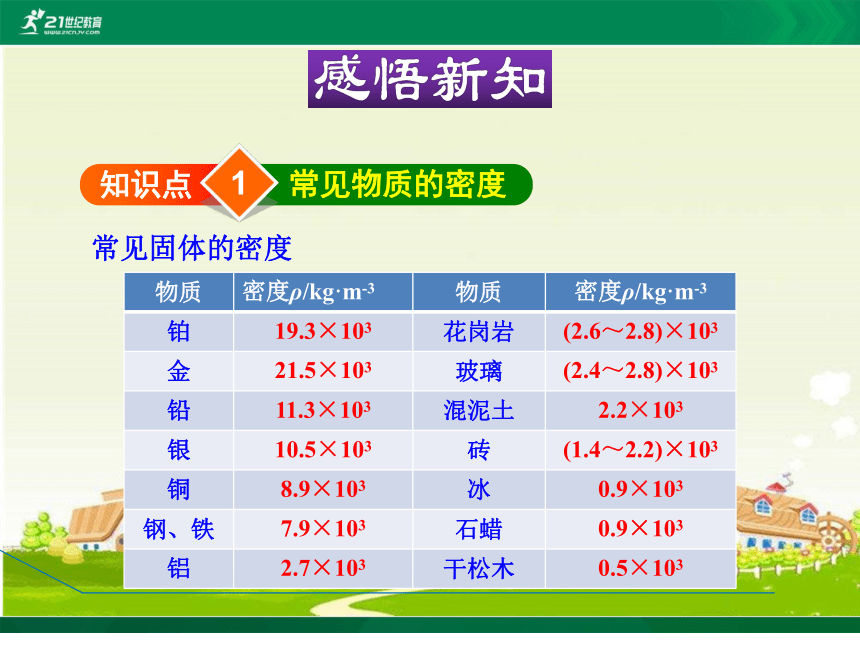 21世纪教育
www.21cnjy.com

感悟新知

知识点 1 常见物质的密度

常见固体的密度

| 物质 | 密度$\rho$/kg·m$^{-3}$ | 物质 | 密度$\rho$/kg·m$^{-3}$ |
|---|---|---|---|
| 铂 | $19.3\times10^3$ | 花岗岩 | $(2.6\sim2.8)\times10^3$ |
| 金 | $21.5\times10^3$ | 玻璃 | $(2.4\sim2.8)\times10^3$ |
| 铅 | $11.3\times10^3$ | 混泥土 | $2.2\times10^3$ |
| 银 | $10.5\times10^3$ | 砖 | $(1.4\sim2.2)\times10^3$ |
| 铜 | $8.9\times10^3$ | 冰 | $0.9\times10^3$ |
| 钢、铁 | $7.9\times10^3$ | 石蜡 | $0.9\times10^3$ |
| 铝 | $2.7\times10^3$ | 干松木 | $0.5\times10^3$ |